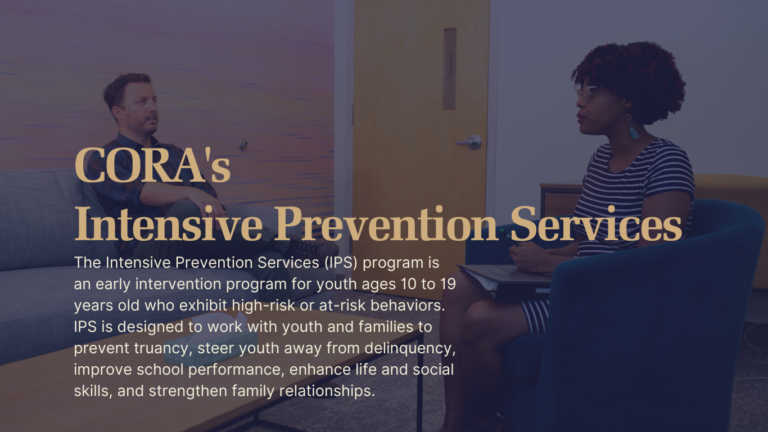 CORA's
Intensive Prevention Services

The Intensive Prevention Services (IPS) program is an early intervention program for youth ages 10 to 19 years old who exhibit high-risk or at-risk behaviors. IPS is designed to work with youth and families to prevent truancy, steer youth away from delinquency, improve school performance, enhance life and social skills, and strengthen family relationships.